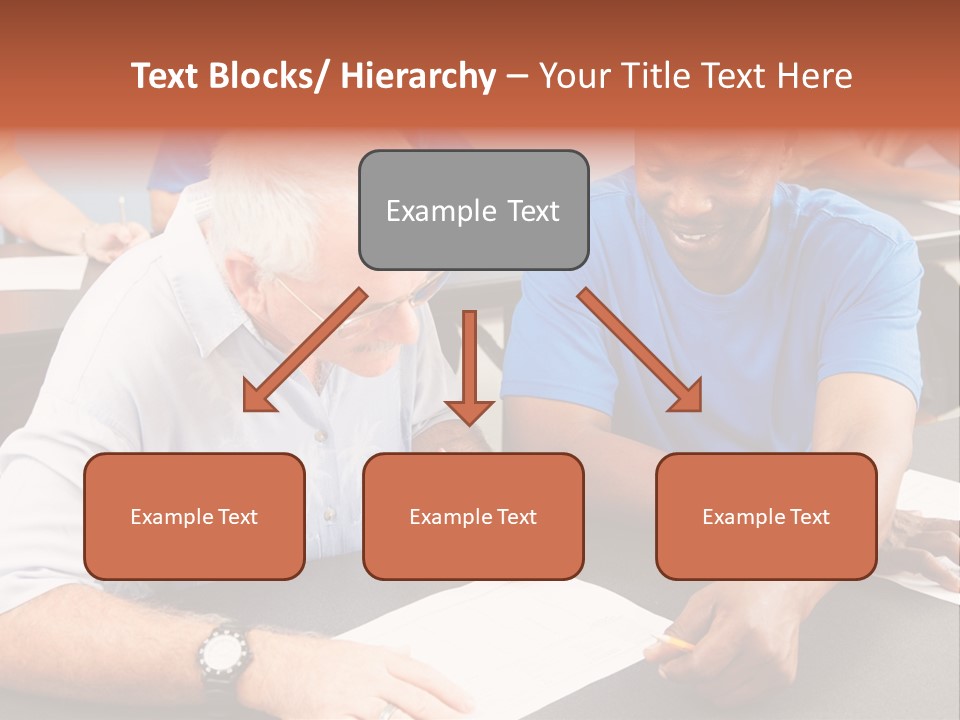 Text Blocks/ Hierarchy – Your Title Text Here

Example Text

Example Text

Example Text

Example Text